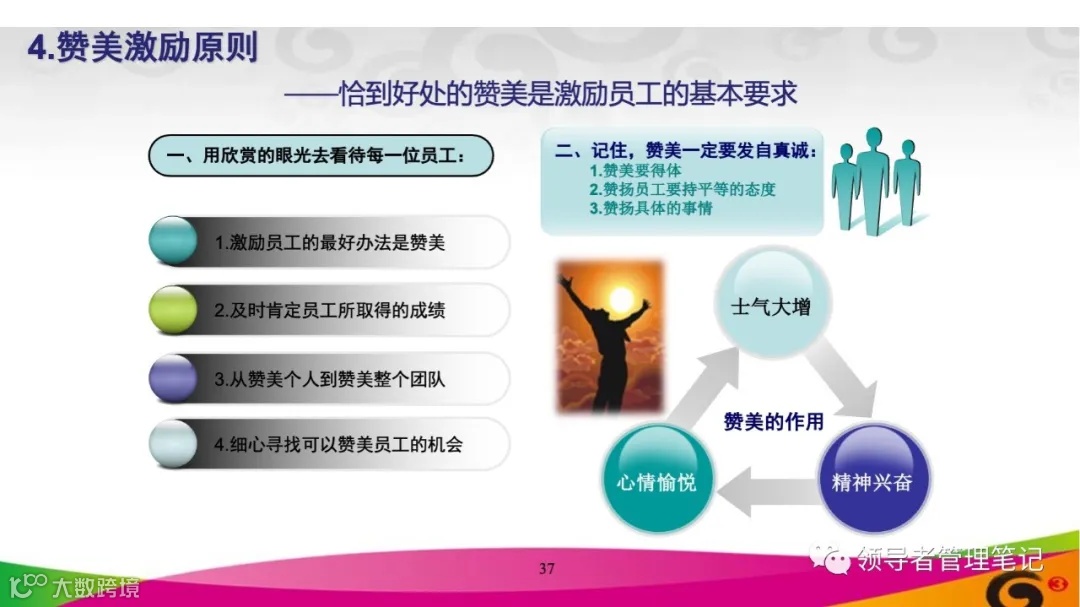 4.赞美激励原则

——恰到好处的赞美是激励员工的基本要求

一、用欣赏的眼光去看待每一位员工：

1.激励员工的最好办法是赞美

2.及时肯定员工所取得的成绩

3.从赞美个人到赞美整个团队

4.细心寻找可以赞美员工的机会

二、记住，赞美一定要发自真诚：
1.赞美要得体
2.赞扬员工要持平等的态度
3.赞扬具体的事情

士气大增

赞美的作用

心情愉悦

精神兴奋

37

领导者管理笔记

大数跨境